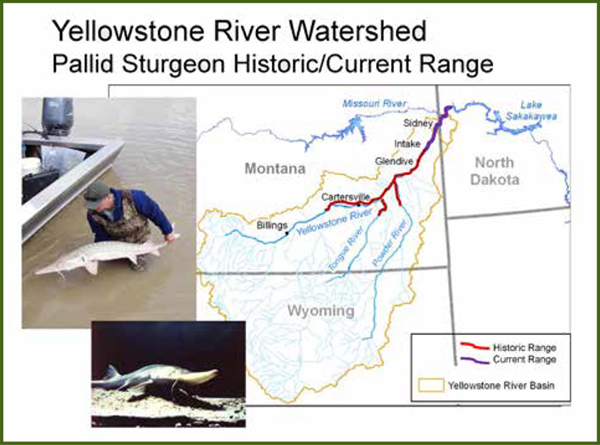 Yellowstone River Watershed
Pallid Sturgeon Historic/Current Range

Missouri River
Lake Sakakawea
Sidney
Intake
Glendive
Montana
North Dakota
Cartersville
Billings
Yellowstone River
Tongue River
Powder River
Wyoming

Historic Range
Current Range
Yellowstone River Basin